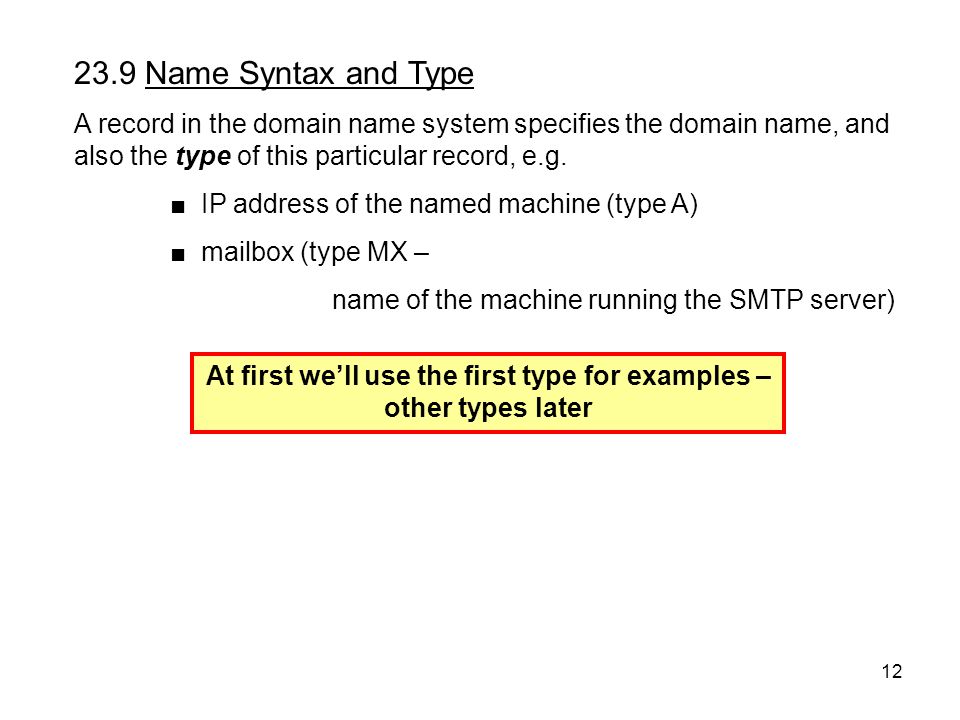 23.9 Name Syntax and Type

A record in the domain name system specifies the domain name, and also the type of this particular record, e.g.

■ IP address of the named machine (type A)

■ mailbox (type MX –

name of the machine running the SMTP server)

At first we'll use the first type for examples – other types later

12